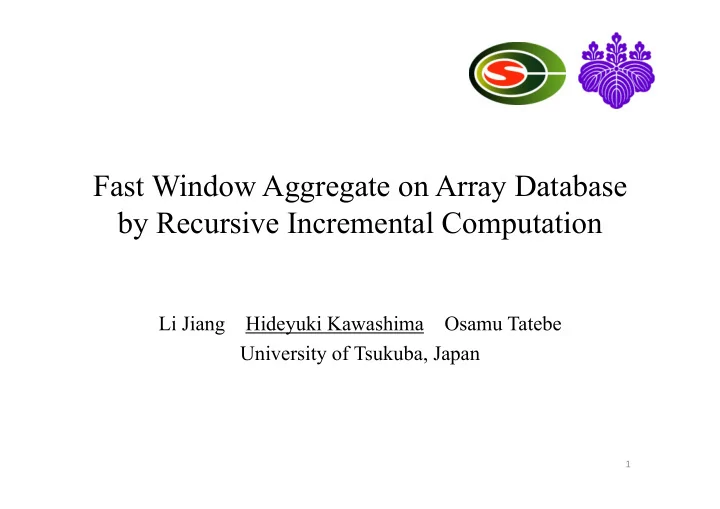 Fast Window Aggregate on Array Database by Recursive Incremental Computation

Li Jiang Hideyuki Kawashima Osamu Tatebe
University of Tsukuba, Japan

1